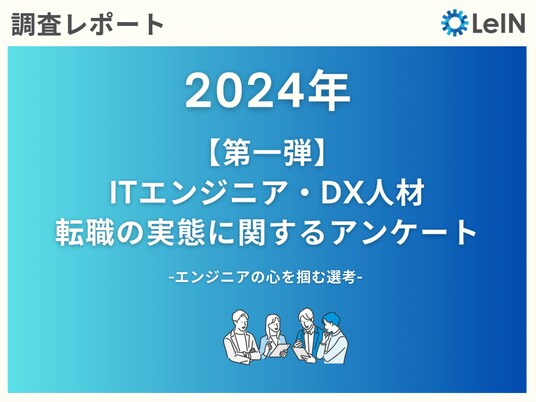 調査レポート

LeIN

2024年

【第一弾】
ITエンジニア・DX人材
転職の実態に関するアンケート

-エンジニアの心を掴む選考-